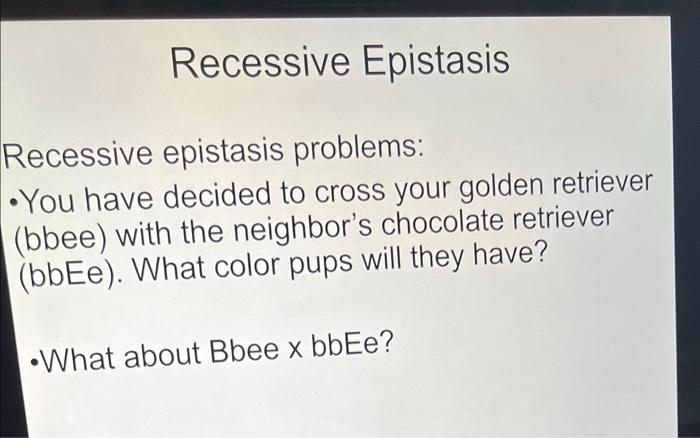 Recessive Epistasis

Recessive epistasis problems:

•You have decided to cross your golden retriever (bbee) with the neighbor's chocolate retriever (bbEe). What color pups will they have?

•What about Bbee x bbEe?